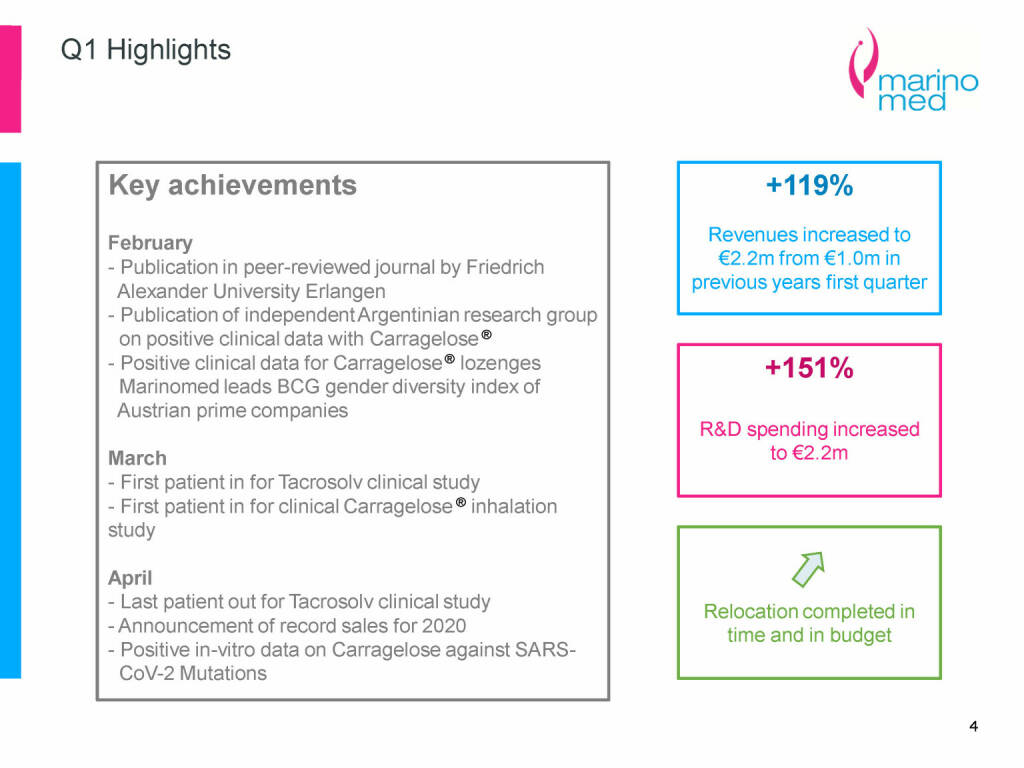 Q1 Highlights

marino med

Key achievements

February
- Publication in peer-reviewed journal by Friedrich Alexander University Erlangen
- Publication of independent Argentinian research group on positive clinical data with Carragelose®
- Positive clinical data for Carragelose® lozenges Marinomed leads BCG gender diversity index of Austrian prime companies

March
- First patient in for Tacrosolv clinical study
- First patient in for clinical Carragelose® inhalation study

April
- Last patient out for Tacrosolv clinical study
- Announcement of record sales for 2020
- Positive in-vitro data on Carragelose against SARS-CoV-2 Mutations

+119%

Revenues increased to €2.2m from €1.0m in previous years first quarter

+151%

R&D spending increased to €2.2m

Relocation completed in time and in budget

4